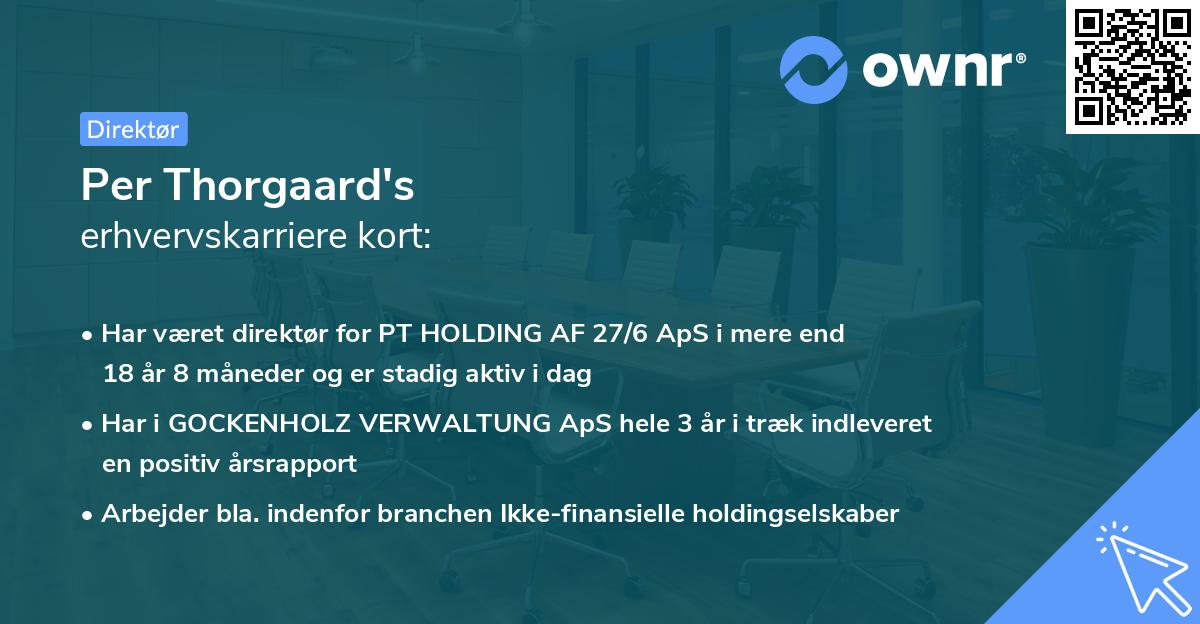 ownr®

Direktør

Per Thorgaard's
erhvervskarriere kort:

• Har været direktør for PT HOLDING AF 27/6 ApS i mere end 18 år 8 måneder og er stadig aktiv i dag

• Har i GOCKENHOLZ VERWALTUNG ApS hele 3 år i træk indleveret en positiv årsrapport

• Arbejder bla. indenfor branchen Ikke-finansielle holdingselskaber